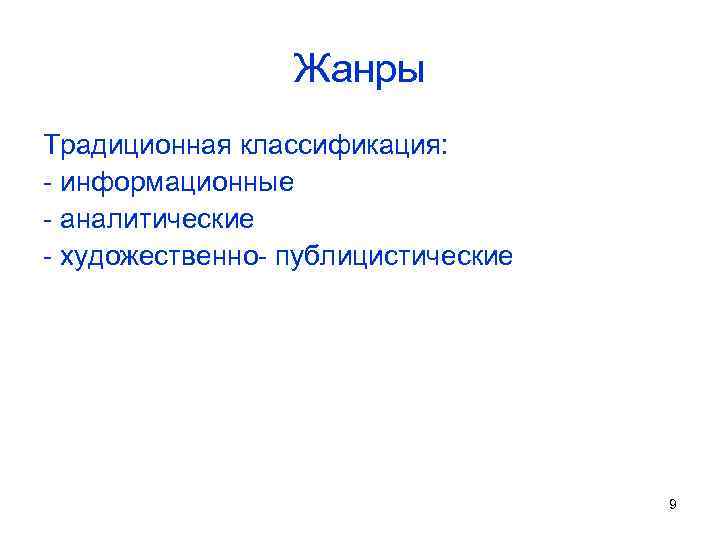 Жанры

Традиционная классификация:
- информационные
- аналитические
- художественно- публицистические

9